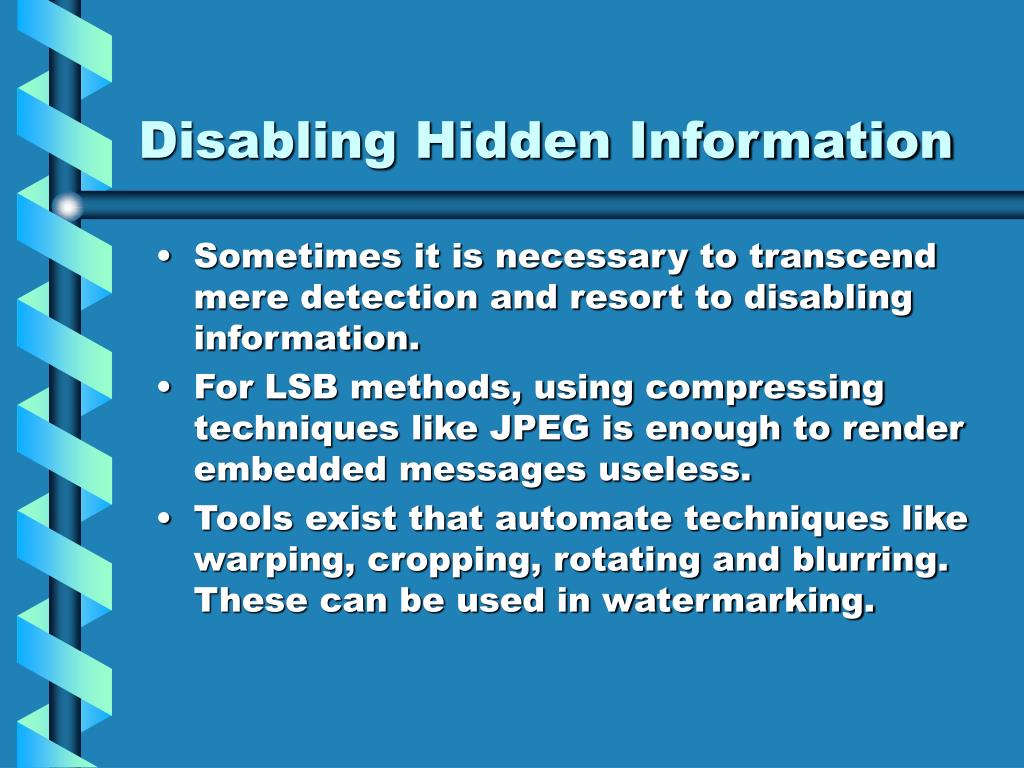 Disabling Hidden Information

• Sometimes it is necessary to transcend mere detection and resort to disabling information.
• For LSB methods, using compressing techniques like JPEG is enough to render embedded messages useless.
• Tools exist that automate techniques like warping, cropping, rotating and blurring. These can be used in watermarking.